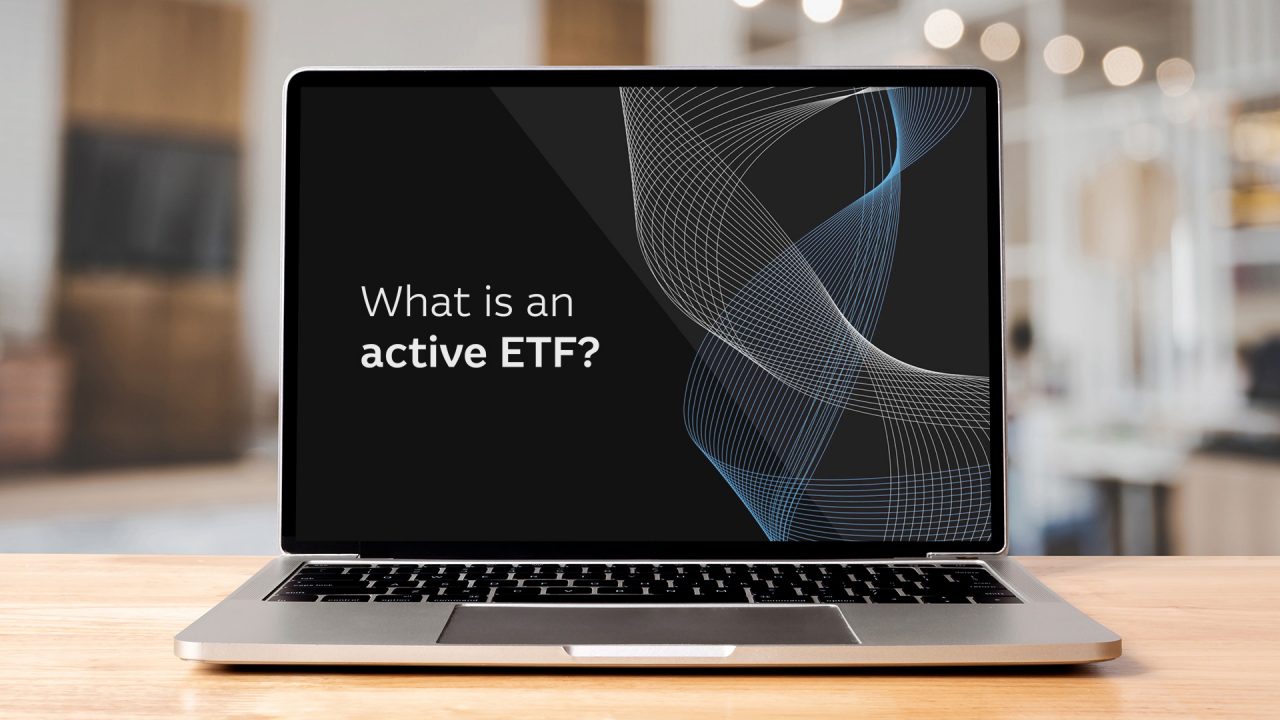 What is an
active ETF?